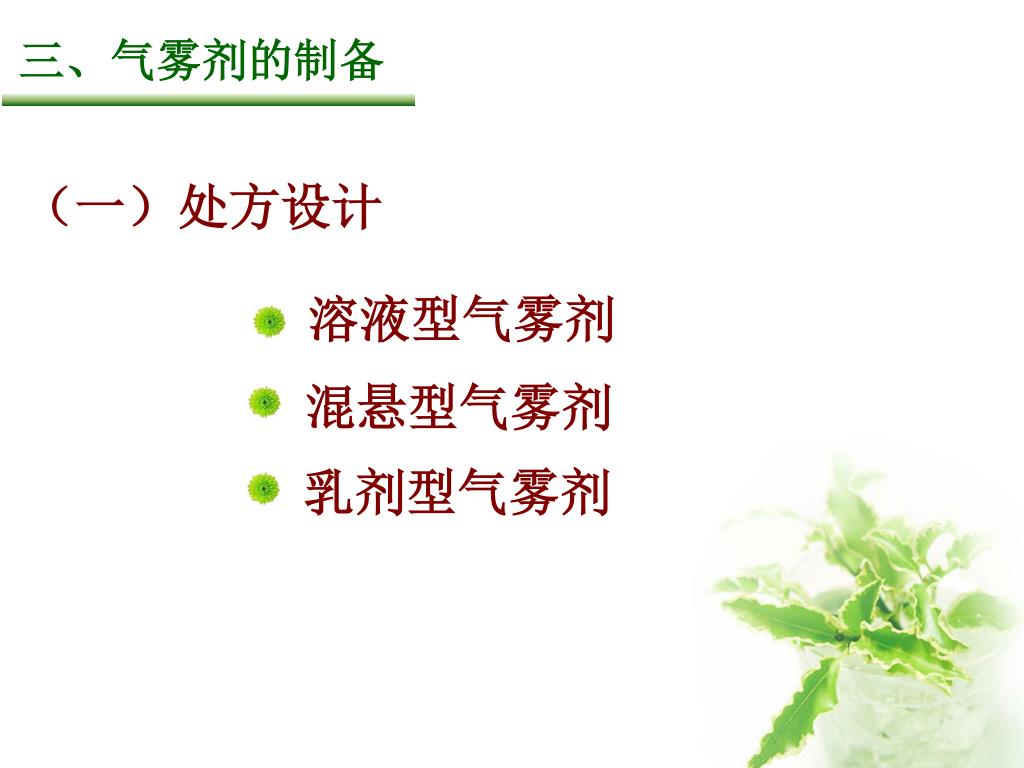 三、气雾剂的制备

（一）处方设计

溶液型气雾剂

混悬型气雾剂

乳剂型气雾剂